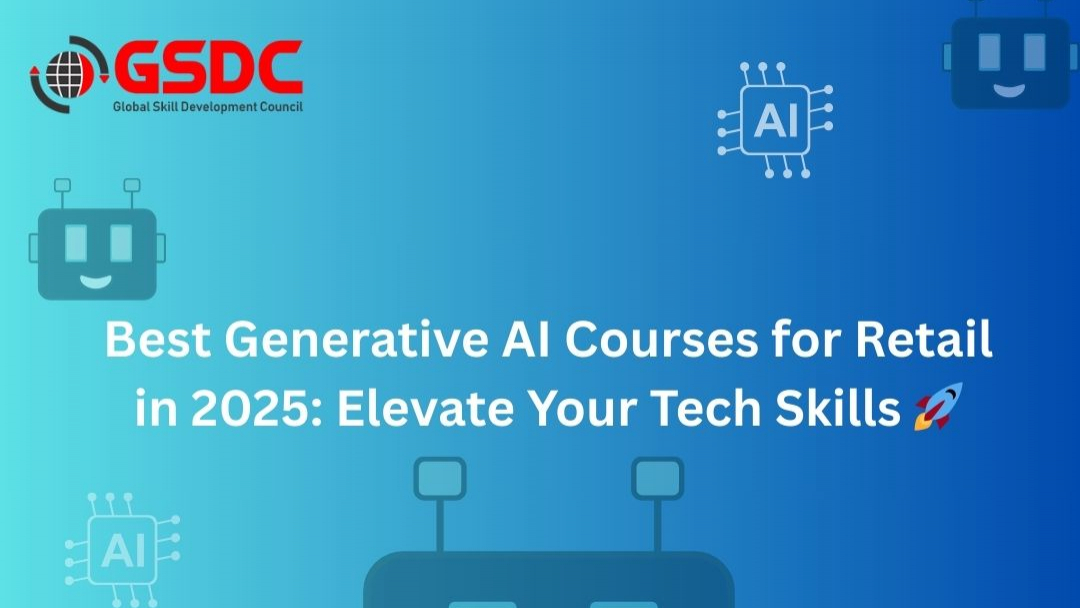 GSDC
Global Skill Development Council

AI

Best Generative AI Courses for Retail in 2025: Elevate Your Tech Skills 🚀

AI